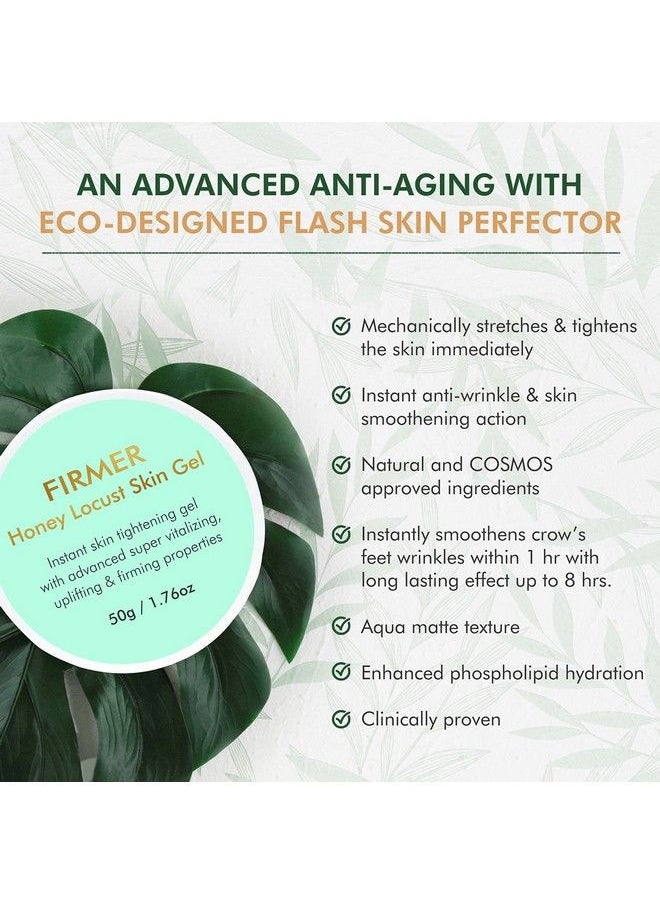 AN ADVANCED ANTI-AGING WITH
ECO-DESIGNED FLASH SKIN PERFECTOR

FIRMER
Honey Locust Skin Gel

Instant skin tightening gel with advanced super vitalizing, uplifting & firming properties

50g / 1.76oz

Mechanically stretches & tightens the skin immediately

Instant anti-wrinkle & skin smoothening action

Natural and COSMOS approved ingredients

Instantly smoothens crow's feet wrinkles within 1 hr with long lasting effect up to 8 hrs.

Aqua matte texture

Enhanced phospholipid hydration

Clinically proven